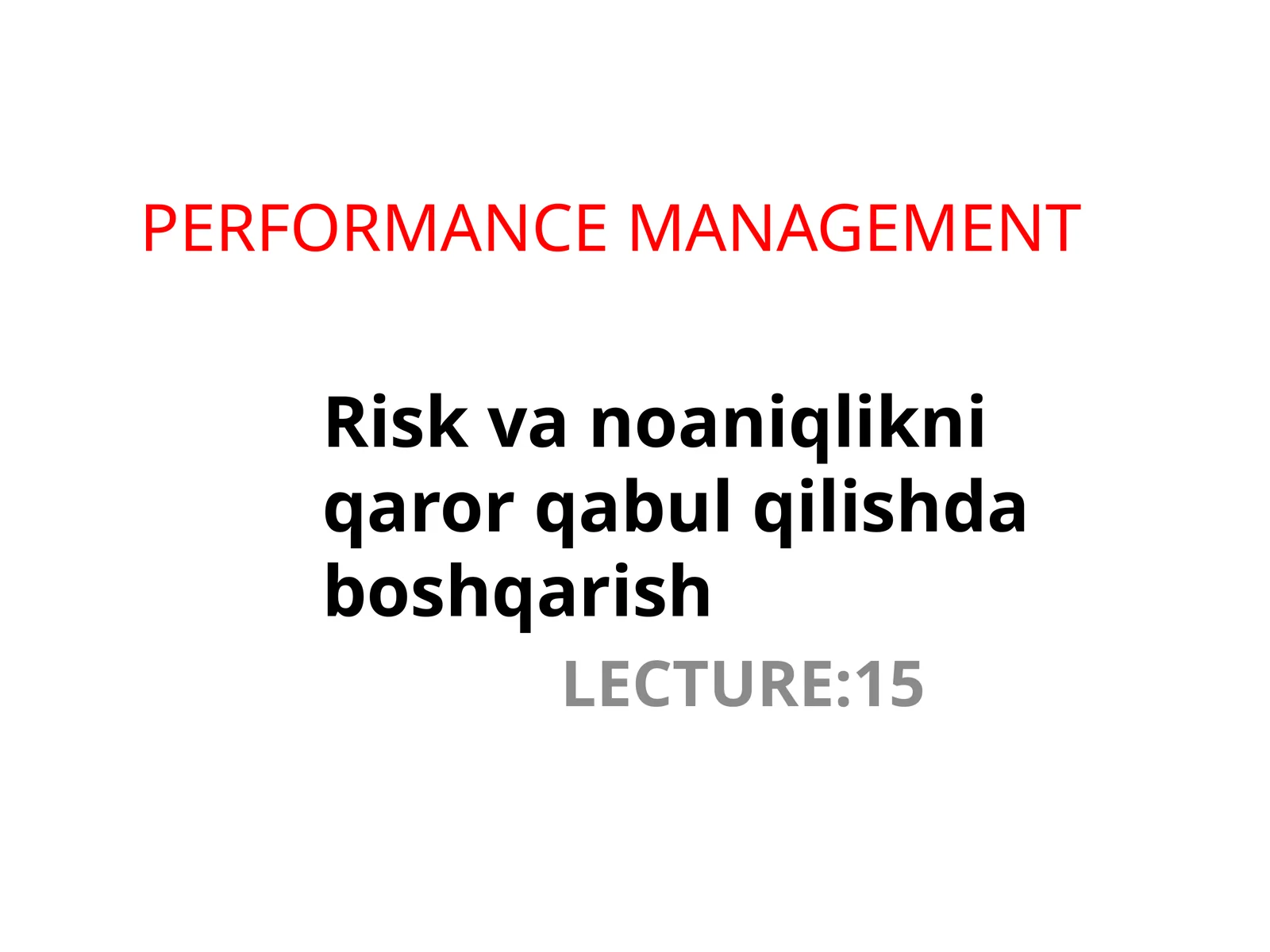 PERFORMANCE MANAGEMENT

Risk va noaniqlikni qaror qabul qilishda boshqarish

LECTURE:15